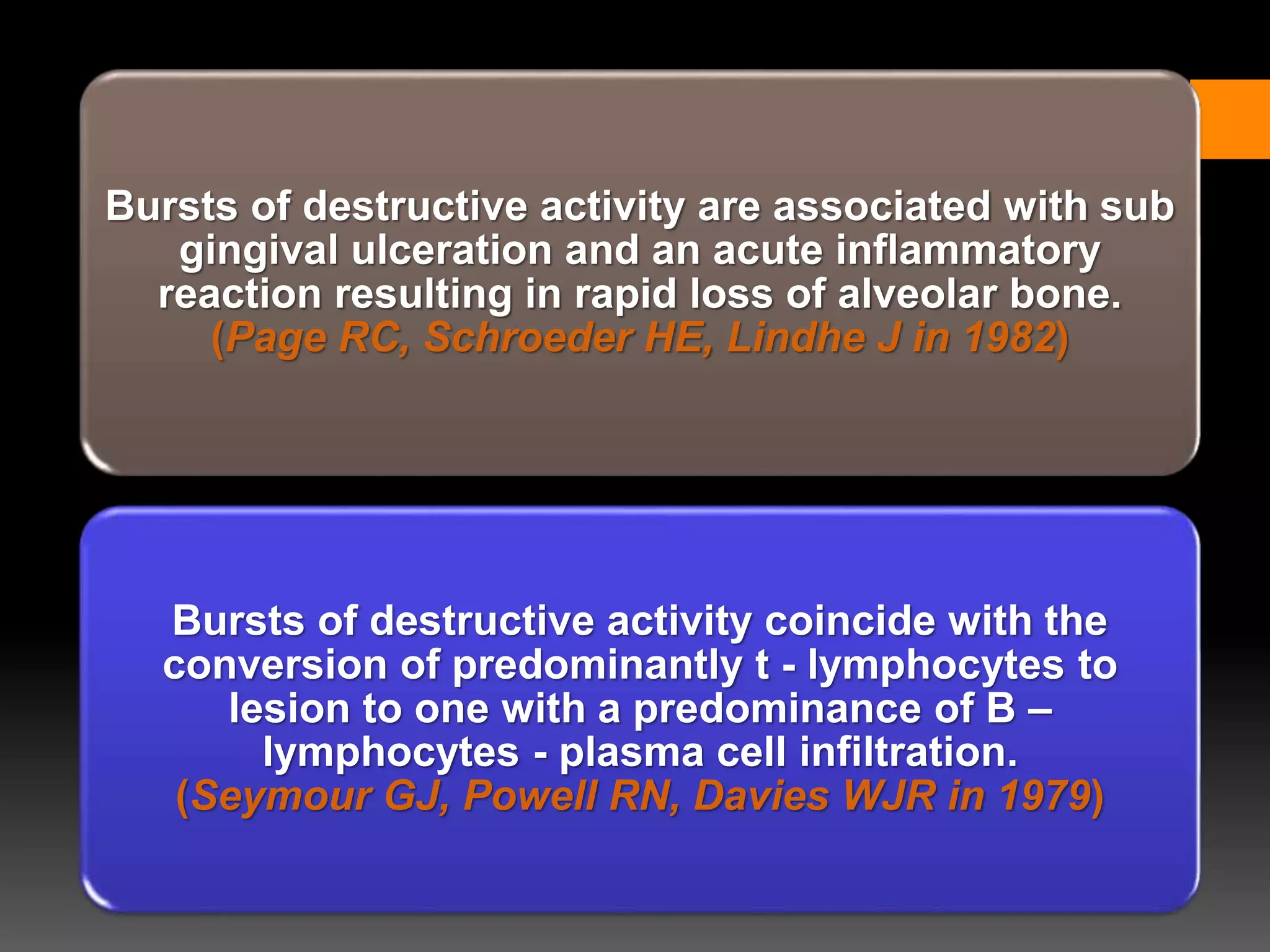 Bursts of destructive activity are associated with sub gingival ulceration and an acute inflammatory reaction resulting in rapid loss of alveolar bone. (Page RC, Schroeder HE, Lindhe J in 1982)

Bursts of destructive activity coincide with the conversion of predominantly t - lymphocytes to lesion to one with a predominance of B – lymphocytes - plasma cell infiltration. (Seymour GJ, Powell RN, Davies WJR in 1979)